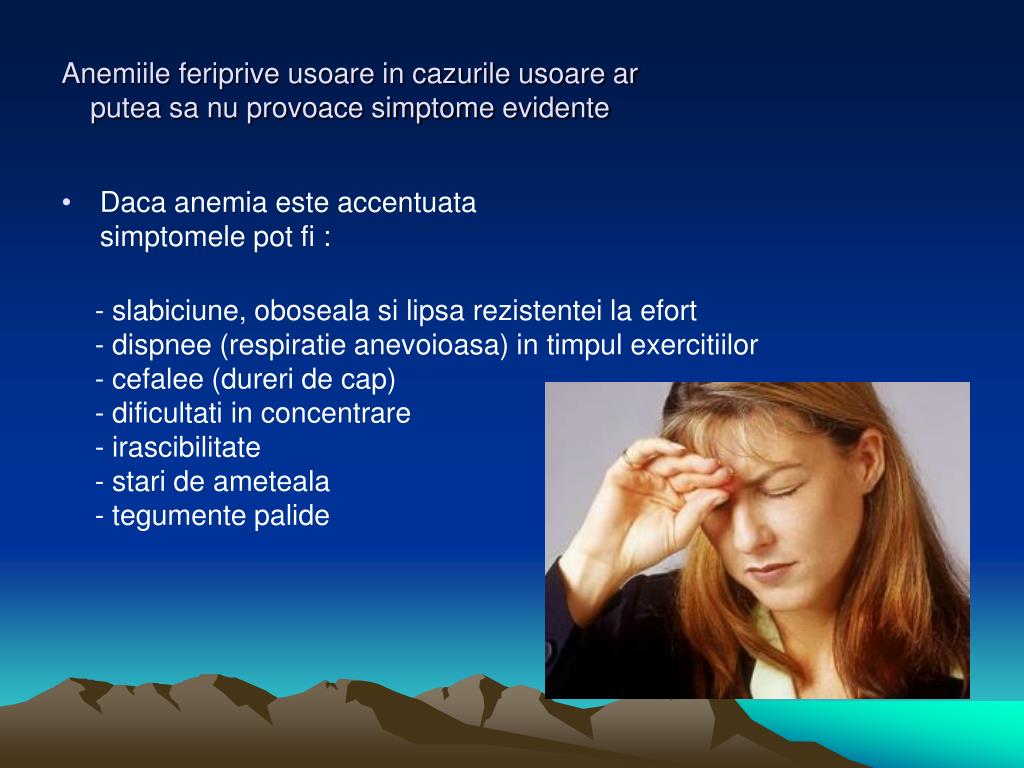 Anemiile feriprive usoare in cazurile usoare ar putea sa nu provoace simptome evidente

• Daca anemia este accentuata simptomele pot fi :

- slabiciune, oboseala si lipsa rezistentei la efort
- dispnee (respiratie anevoioasa) in timpul exercitiilor
- cefalee (dureri de cap)
- dificultati in concentrare
- irascibilitate
- stari de ameteala
- tegumente palide